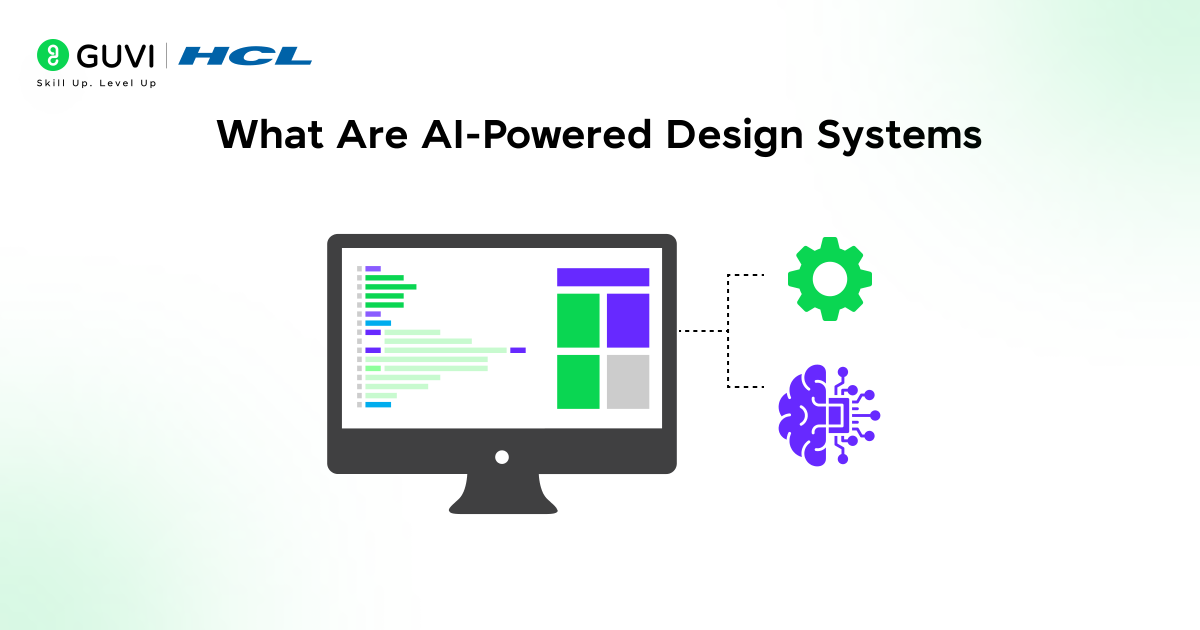 GUVI | HCL
Skill Up. Level Up

What Are AI-Powered Design Systems